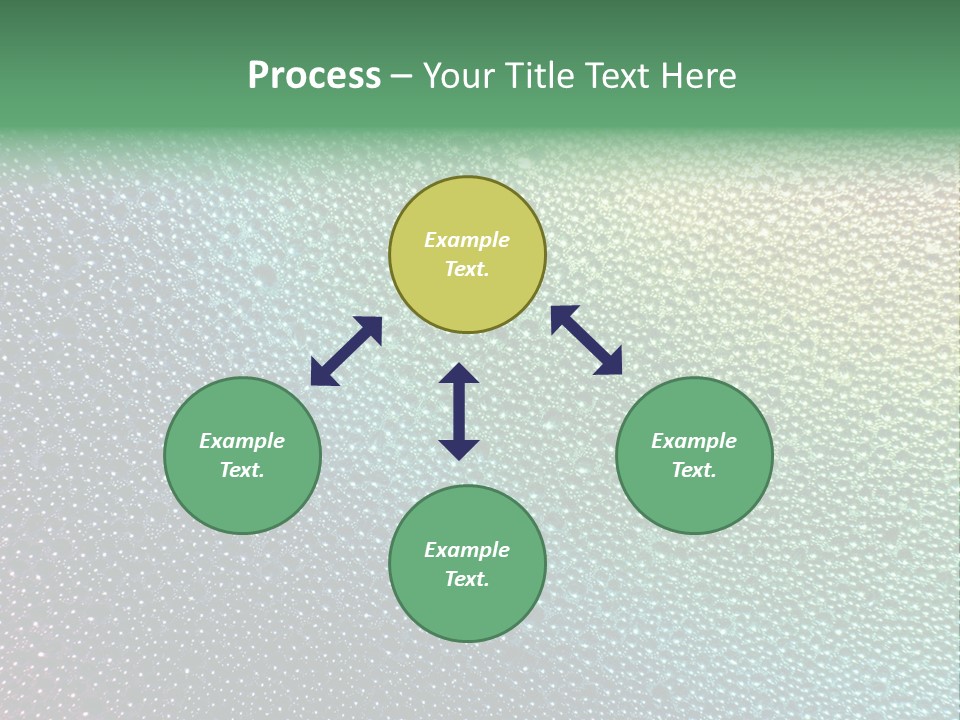 Process – Your Title Text Here

Example Text.

Example Text.

Example Text.

Example Text.